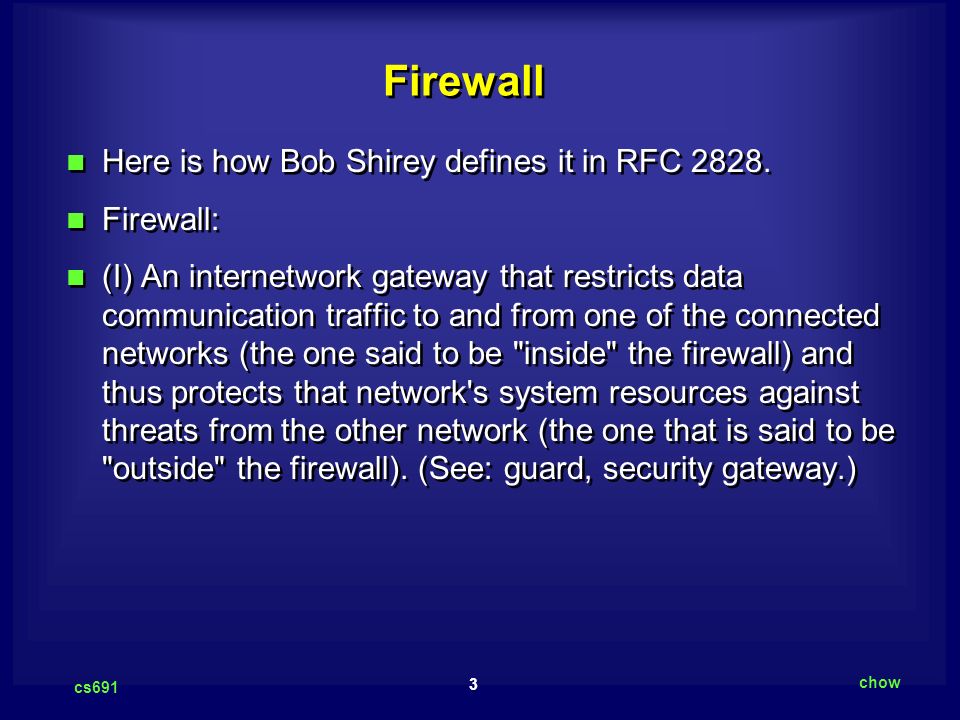 Firewall

Here is how Bob Shirey defines it in RFC 2828.

Firewall:

(I) An internetwork gateway that restricts data communication traffic to and from one of the connected networks (the one said to be "inside" the firewall) and thus protects that network's system resources against threats from the other network (the one that is said to be "outside" the firewall). (See: guard, security gateway.)

cs691

3

chow